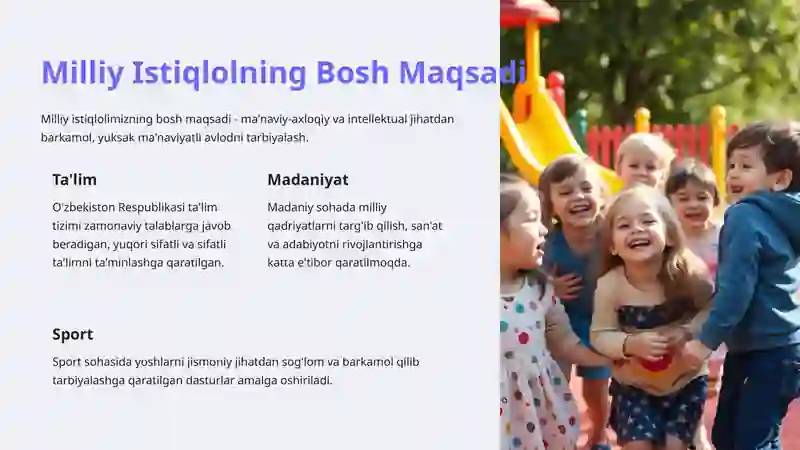 Milliy Istiqlolning Bosh Maqsadi

Milliy istiqlolimizning bosh maqsadi - ma'naviy-axloqiy va intellektual jihatdan barkamol, yuksak ma'naviyatli avlodni tarbiyalash.

Ta'lim

O'zbekiston Respublikasi ta'lim tizimi zamonaviy talablarga javob beradigan, yuqori sifatli va sifatli ta'limni ta'minlashga qaratilgan.

Madaniyat

Madaniy sohada milliy qadriyatlarni targ'ib qilish, san'at va adabiyotni rivojlantirishga katta e'tibor qaratilmoqda.

Sport

Sport sohasida yoshlarni jismoniy jihatdan sog'lom va barkamol qilib tarbiyalashga qaratilgan dasturlar amalga oshiriladi.